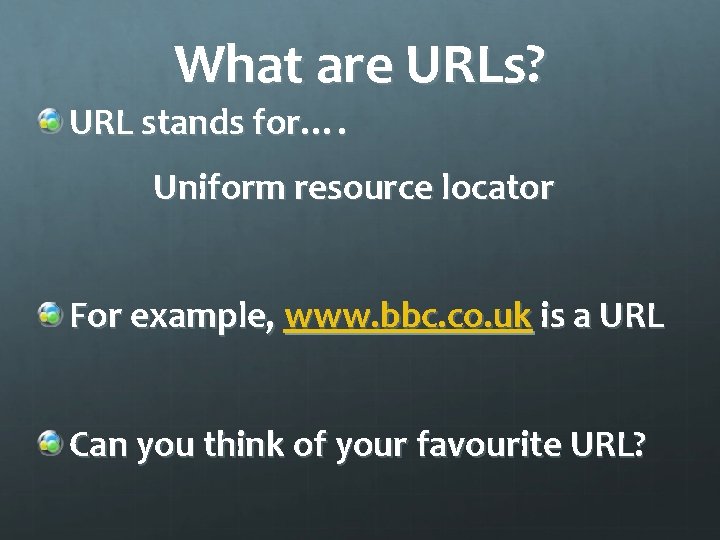 What are URLs?

URL stands for….

Uniform resource locator

For example, www.bbc.co.uk is a URL

Can you think of your favourite URL?